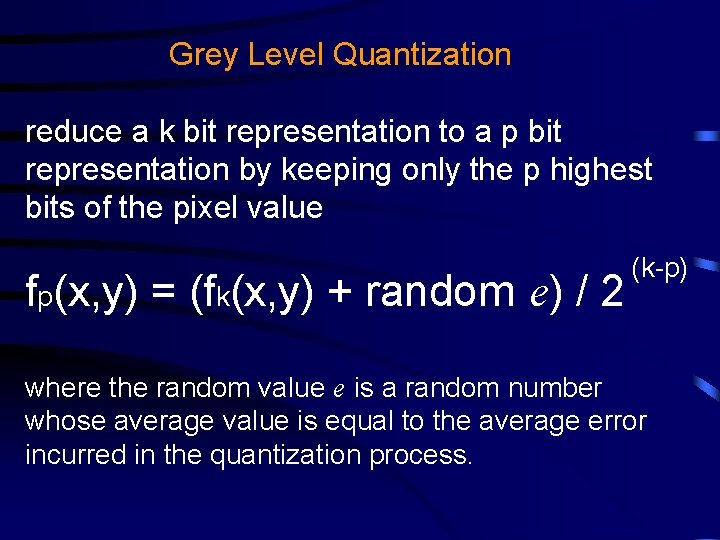 Grey Level Quantization

reduce a k bit representation to a p bit representation by keeping only the p highest bits of the pixel value

$f_p(x,y) = (f_k(x,y) + \text{random } e) / 2^{(k-p)}$

where the random value $e$ is a random number whose average value is equal to the average error incurred in the quantization process.